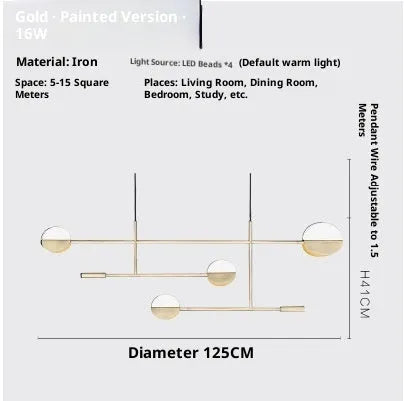 Gold · Painted Version · 16W

Material: Iron

Light Source: LED Beads *4 (Default warm light)

Space: 5-15 Square Meters

Places: Living Room, Dining Room, Bedroom, Study, etc.

Pendant Wire Adjustable to 1.5 Meters

H41CM

Diameter 125CM